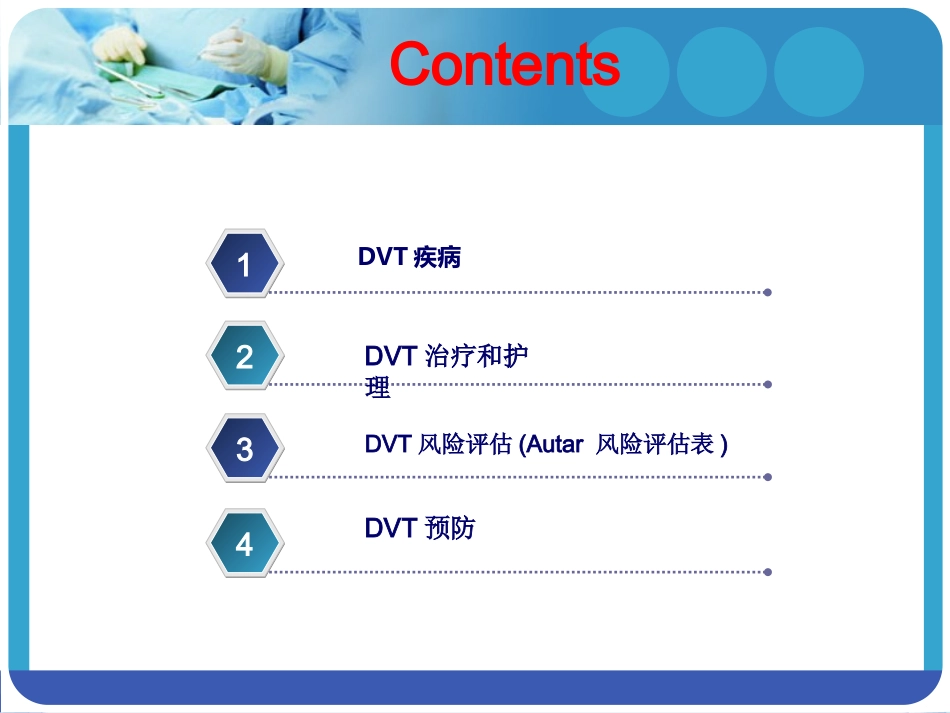 Contents

1

DVT 疾病

2

DVT 治疗和护理

3

DVT 风险评估 (Autar 风险评估表 )

4

DVT 预防